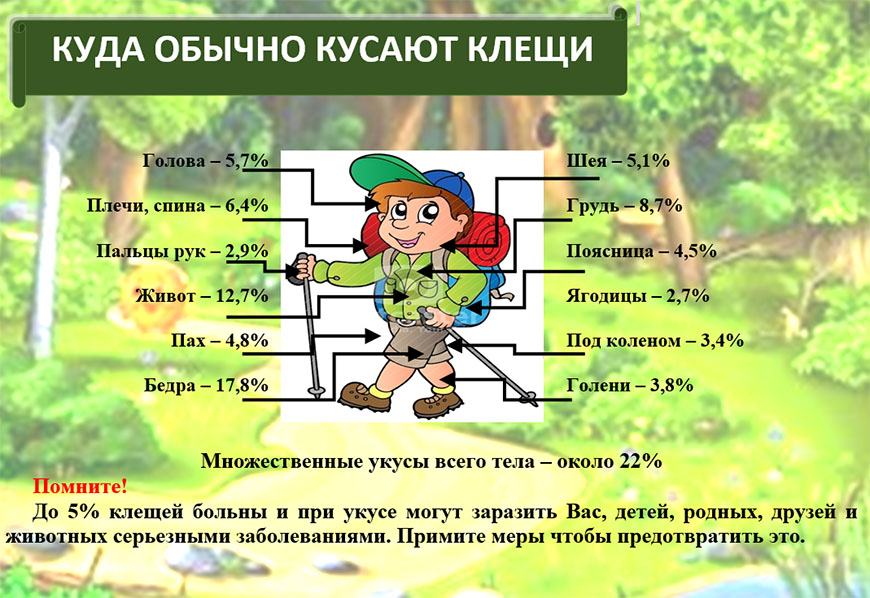 КУДА ОБЫЧНО КУСАЮТ КЛЕЩИ

Голова – 5,7%
Плечи, спина – 6,4%
Пальцы рук – 2,9%
Живот – 12,7%
Пах – 4,8%
Бедра – 17,8%

Шея – 5,1%
Грудь – 8,7%
Поясница – 4,5%
Ягодицы – 2,7%
Под коленом – 3,4%
Голени – 3,8%

Множественные укусы всего тела – около 22%

Помните!
До 5% клещей больны и при укусе могут заразить Вас, детей, родных, друзей и животных серьезными заболеваниями. Примите меры чтобы предотвратить это.